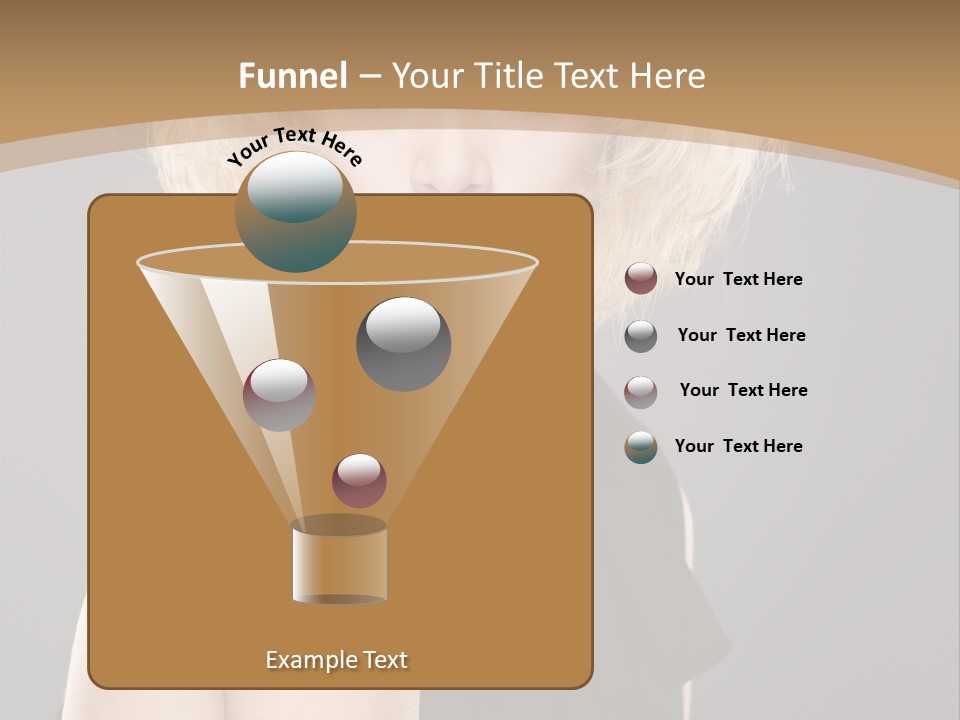 Funnel – Your Title Text Here

Your Text Here

Your Text Here

Your Text Here

Your Text Here

Your Text Here

Example Text